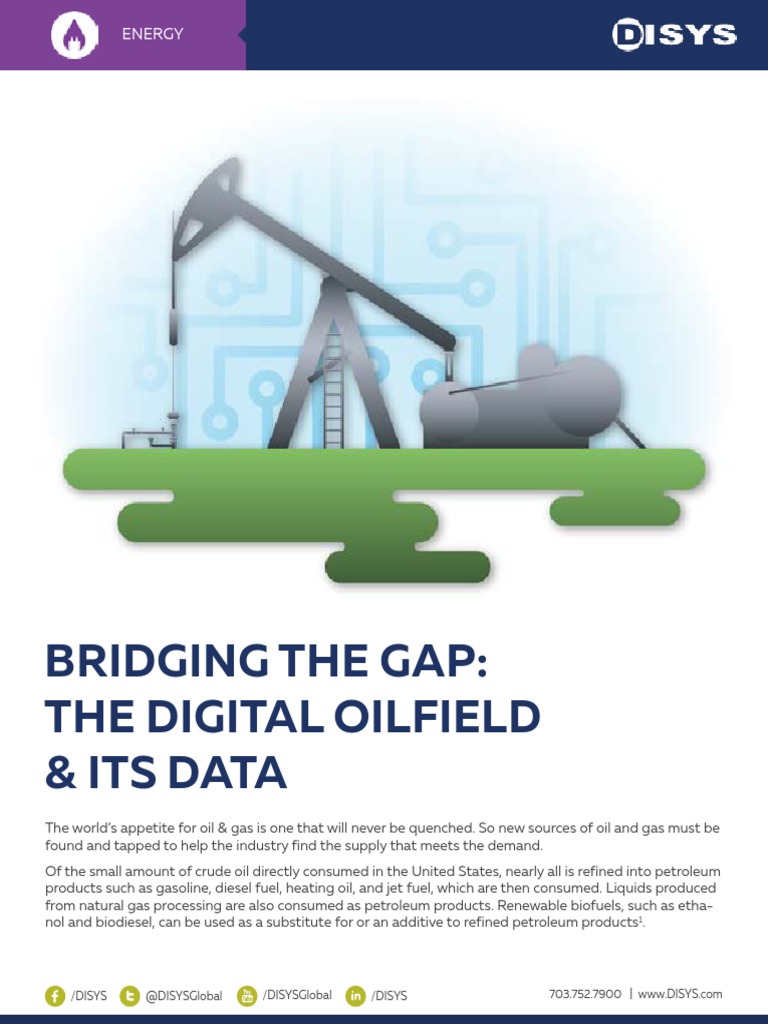 ENERGY

DISYS

BRIDGING THE GAP: THE DIGITAL OILFIELD & ITS DATA

The world's appetite for oil & gas is one that will never be quenched. So new sources of oil and gas must be found and tapped to help the industry find the supply that meets the demand.

Of the small amount of crude oil directly consumed in the United States, nearly all is refined into petroleum products such as gasoline, diesel fuel, heating oil, and jet fuel, which are then consumed. Liquids produced from natural gas processing are also consumed as petroleum products. Renewable biofuels, such as ethanol and biodiesel, can be used as a substitute for or an additive to refined petroleum products$^1$.

/DISYS @DISYSGlobal /DISYSGlobal /DISYS

703.752.7900 | www.DISYS.com